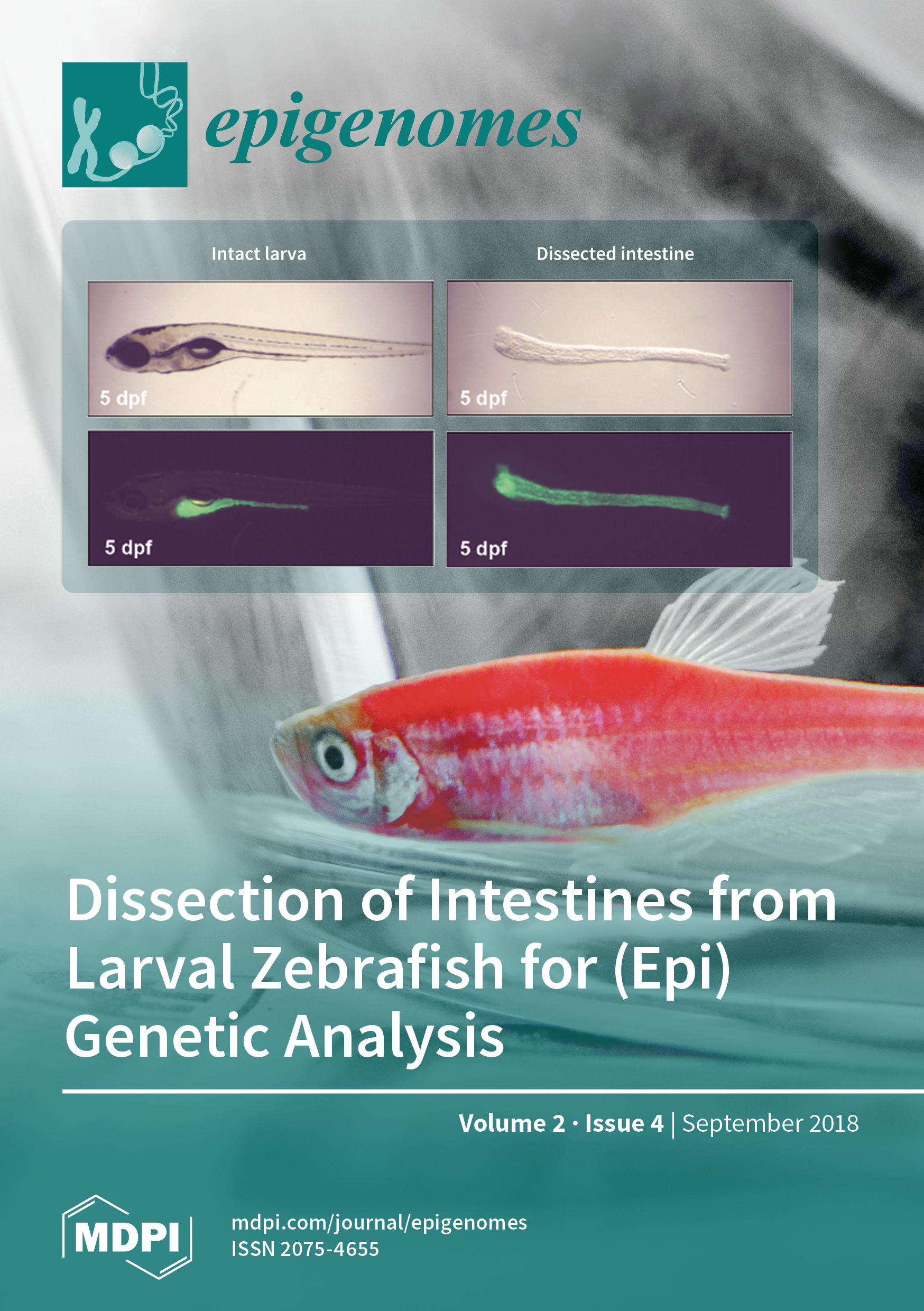 epigenomes

Intact larva

Dissected intestine

5 dpf

5 dpf

5 dpf

5 dpf

Dissection of Intestines from Larval Zebrafish for (Epi) Genetic Analysis

Volume 2 · Issue 4 | September 2018

MDPI

mdpi.com/journal/epigenomes
ISSN 2075-4655